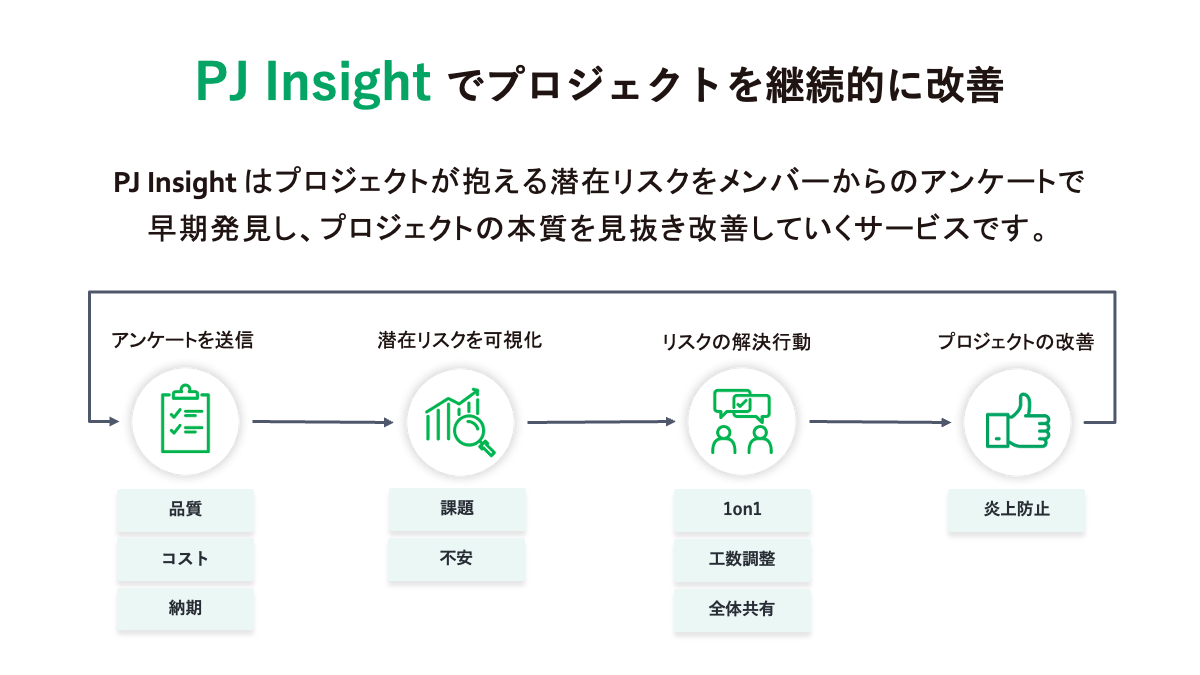 PJ Insight でプロジェクトを継続的に改善

PJ Insight はプロジェクトが抱える潜在リスクをメンバーからのアンケートで早期発見し、プロジェクトの本質を見抜き改善していくサービスです。

アンケートを送信

品質

コスト

納期

潜在リスクを可視化

課題

不安

リスクの解決行動

1on1

工数調整

全体共有

プロジェクトの改善

炎上防止